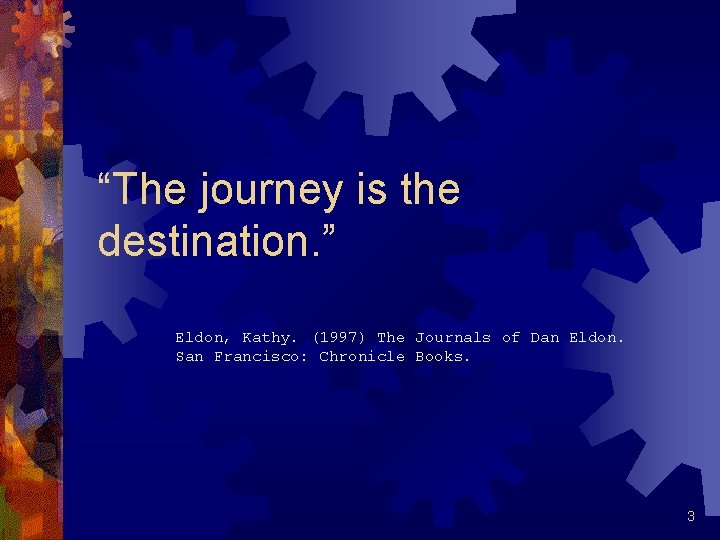 “The journey is the destination.”

Eldon, Kathy. (1997) The Journals of Dan Eldon. San Francisco: Chronicle Books.

3